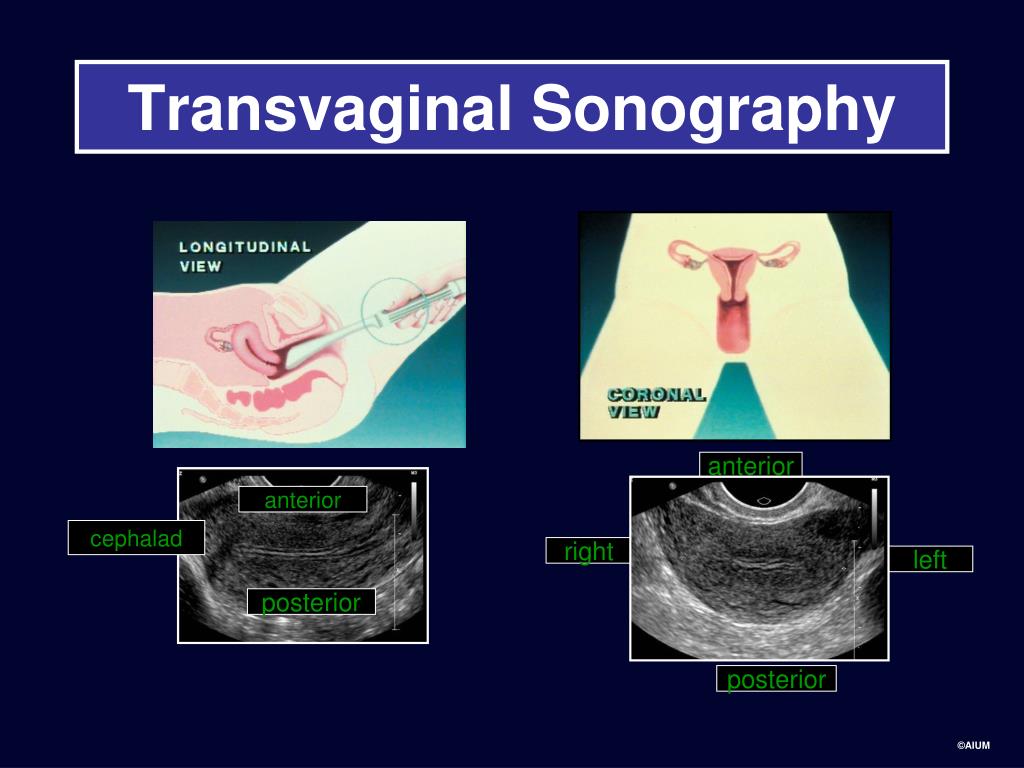 Transvaginal Sonography

LONGITUDINAL VIEW

CORONAL VIEW

anterior

cephalad

posterior

anterior

right

left

posterior

©AIUM